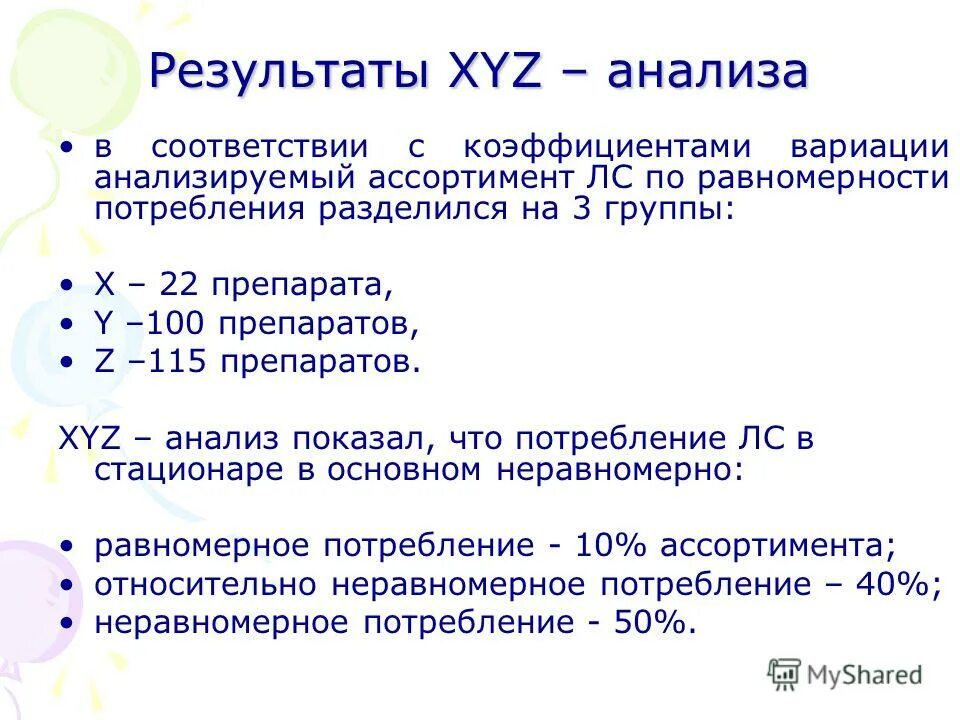 Результаты XYZ – анализа

• в соответствии с коэффициентами вариации анализируемый ассортимент ЛС по равномерности потребления разделился на 3 группы:

• X – 22 препарата,
• Y –100 препаратов,
• Z –115 препаратов.

XYZ – анализ показал, что потребление ЛС в стационаре в основном неравномерно:

• равномерное потребление - 10% ассортимента;
• относительно неравномерное потребление – 40%;
• неравномерное потребление - 50%.

MyShared